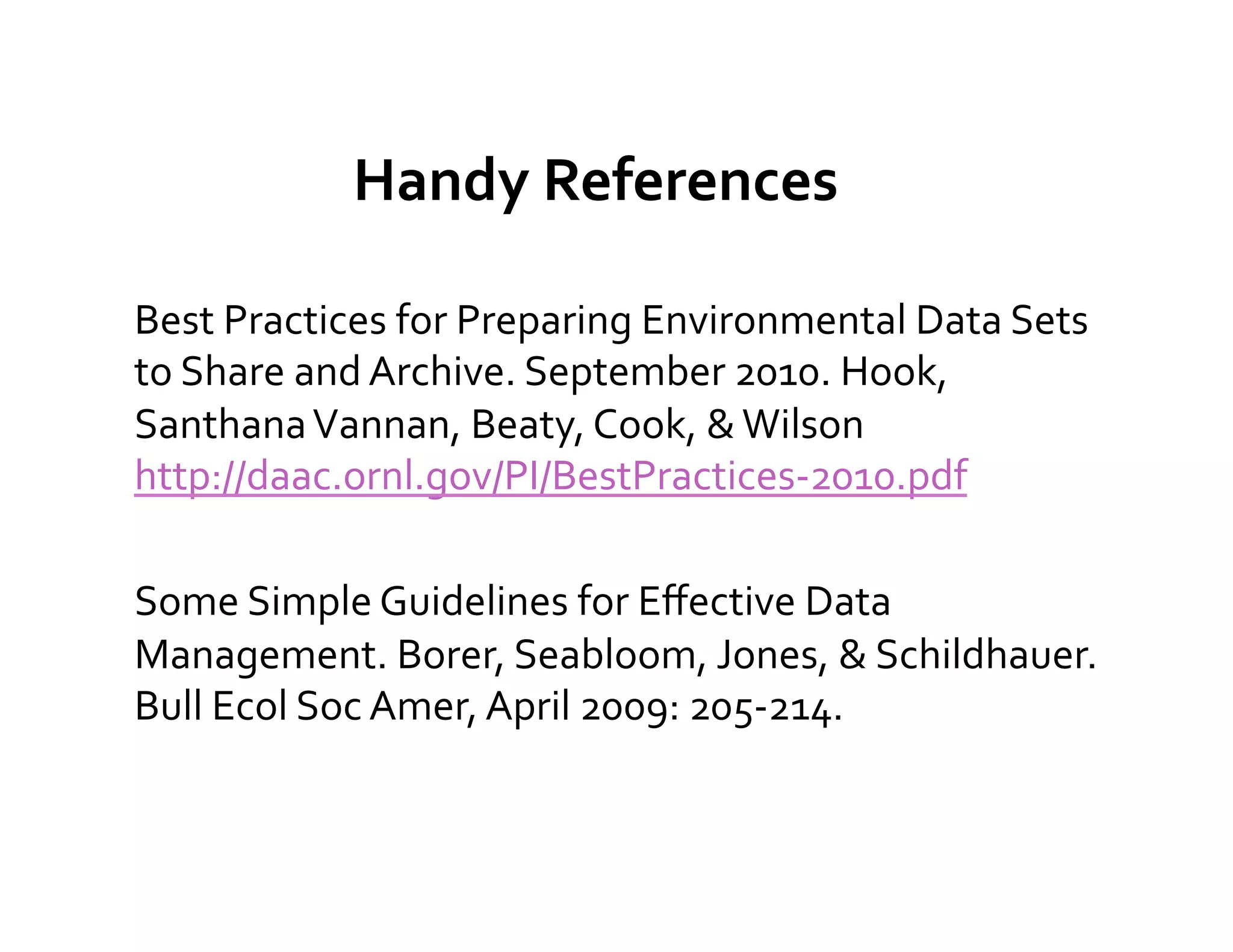 Handy References

Best Practices for Preparing Environmental Data Sets to Share and Archive. September 2010. Hook, Santhana Vannan, Beaty, Cook, & Wilson http://daac.ornl.gov/PI/BestPractices-2010.pdf

Some Simple Guidelines for Effective Data Management. Borer, Seabloom, Jones, & Schildhauer. Bull Ecol Soc Amer, April 2009: 205-214.